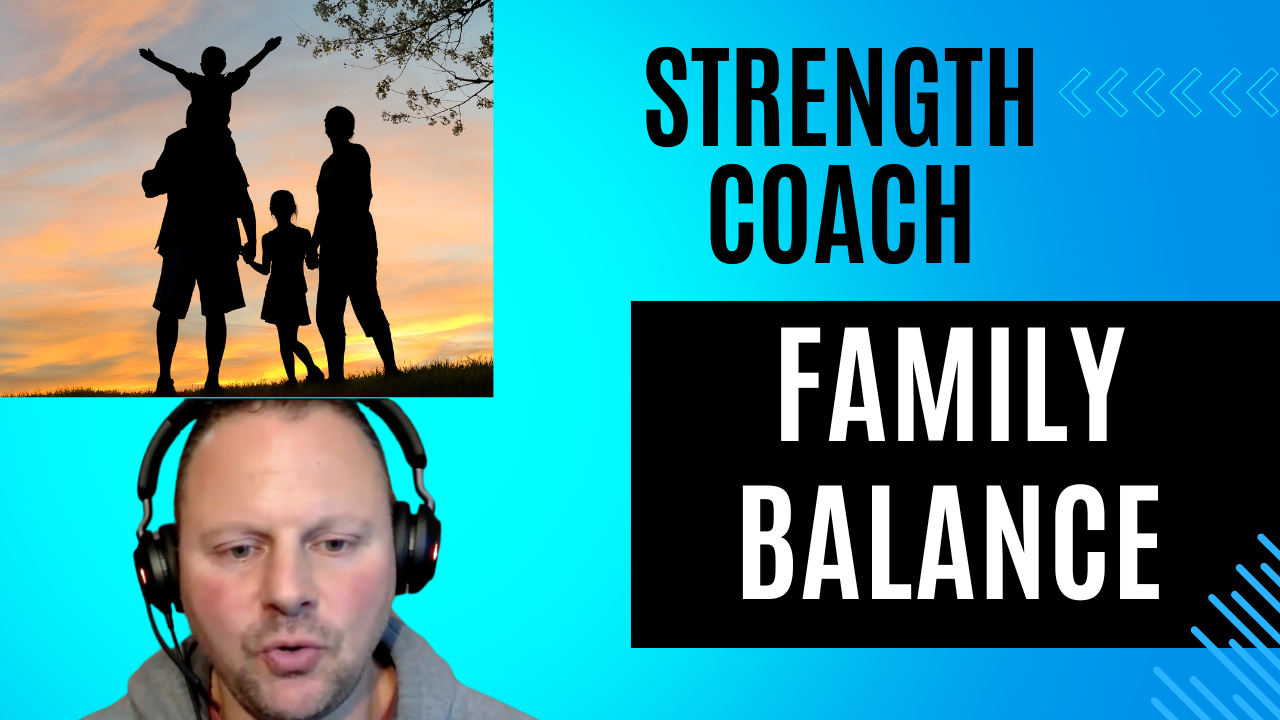 STRENGTH COACH

FAMILY BALANCE